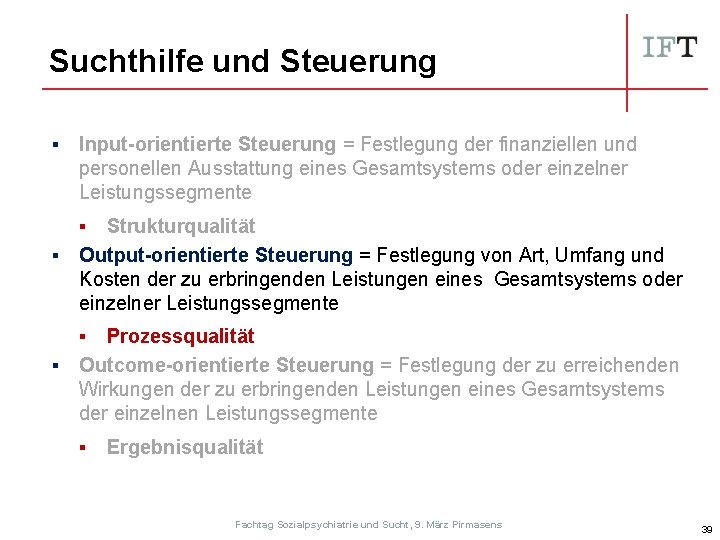 Suchthilfe und Steuerung

IFT

▪ Input-orientierte Steuerung = Festlegung der finanziellen und personellen Ausstattung eines Gesamtsystems oder einzelner Leistungssegmente

▪ Strukturqualität

▪ Output-orientierte Steuerung = Festlegung von Art, Umfang und Kosten der zu erbringenden Leistungen eines Gesamtsystems oder einzelner Leistungssegmente

▪ Prozessqualität

▪ Outcome-orientierte Steuerung = Festlegung der zu erreichenden Wirkungen der zu erbringenden Leistungen eines Gesamtsystems der einzelnen Leistungssegmente

▪ Ergebnisqualität

Fachtag Sozialpsychiatrie und Sucht, 9. März Pirmasens

39